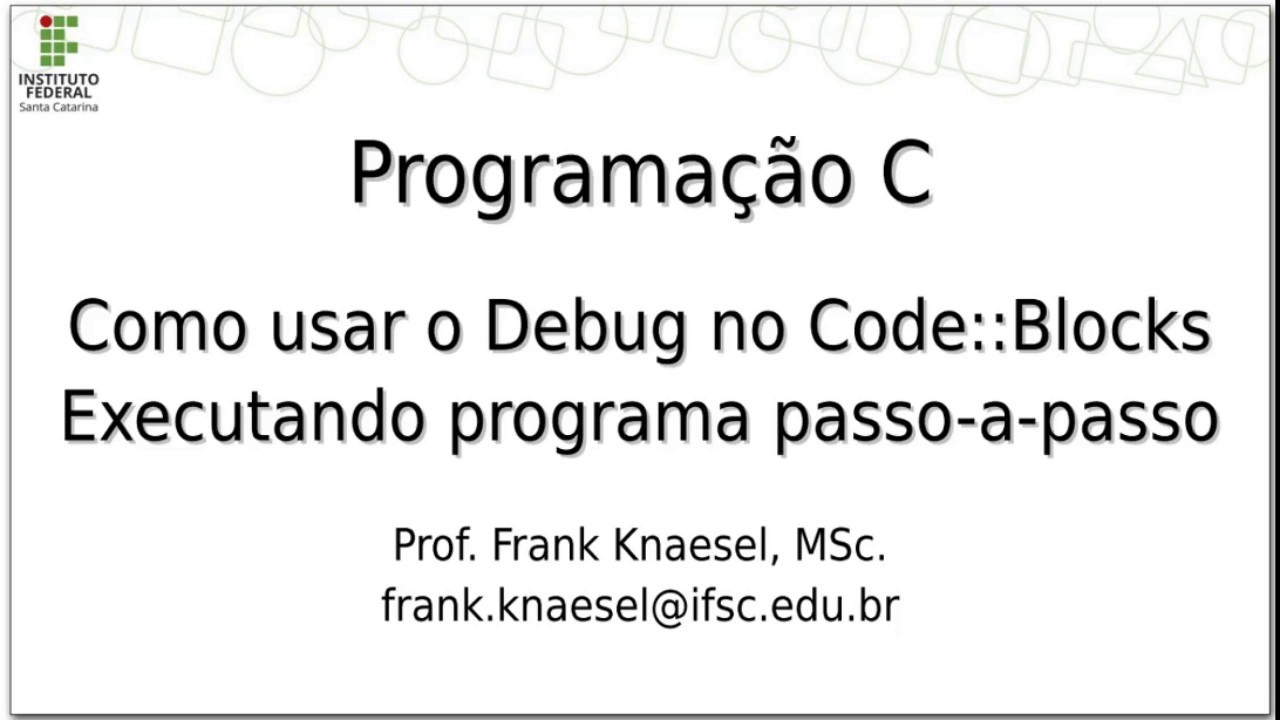 INSTITUTO FEDERAL
Santa Catarina

Programação C

Como usar o Debug no Code::Blocks
Executando programa passo-a-passo

Prof. Frank Knaesel, MSc.
frank.knaesel@ifsc.edu.br